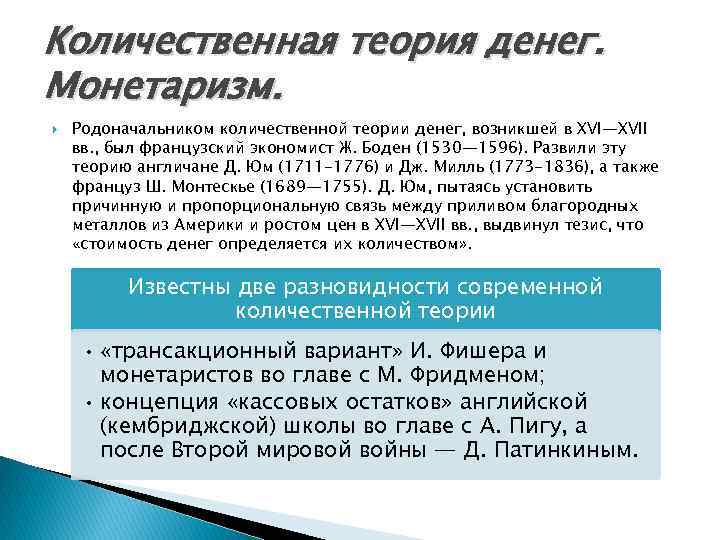 Количественная теория денег. Монетаризм.

Родоначальником количественной теории денег, возникшей в XVI—XVII вв., был французский экономист Ж. Боден (1530—1596). Развили эту теорию англичане Д. Юм (1711–1776) и Дж. Милль (1773–1836), а также француз Ш. Монтескье (1689—1755). Д. Юм, пытаясь установить причинную и пропорциональную связь между приливом благородных металлов из Америки и ростом цен в XVI—XVII вв., выдвинул тезис, что «стоимость денег определяется их количеством».

Известны две разновидности современной количественной теории

• «трансакционный вариант» И. Фишера и монетаристов во главе с М. Фридменом;
• концепция «кассовых остатков» английской (кембриджской) школы во главе с А. Пигу, а после Второй мировой войны — Д. Патинкиным.